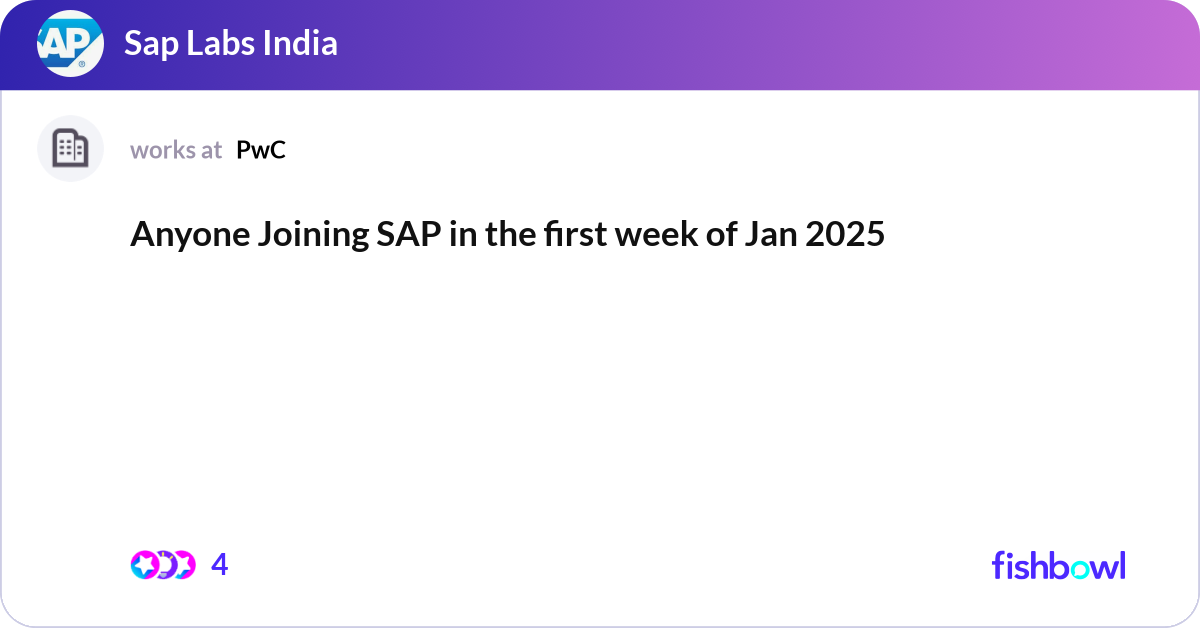 AP
Sap Labs India

works at PwC

Anyone Joining SAP in the first week of Jan 2025

4

fishbowl